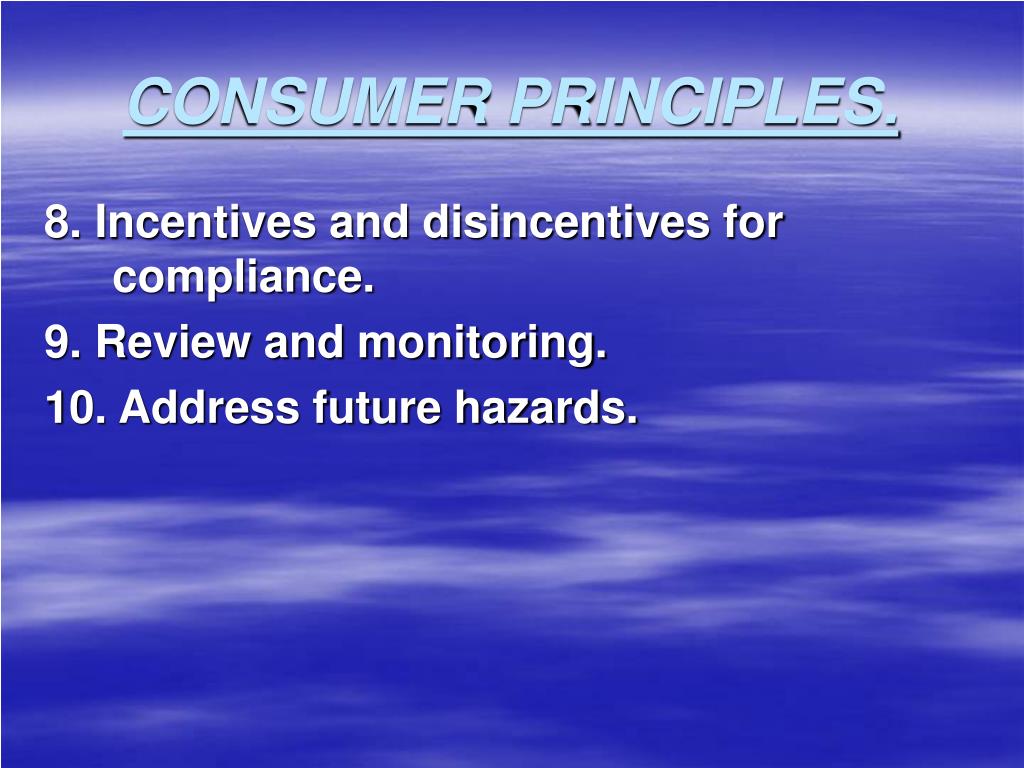 CONSUMER PRINCIPLES.

8. Incentives and disincentives for compliance.

9. Review and monitoring.

10. Address future hazards.